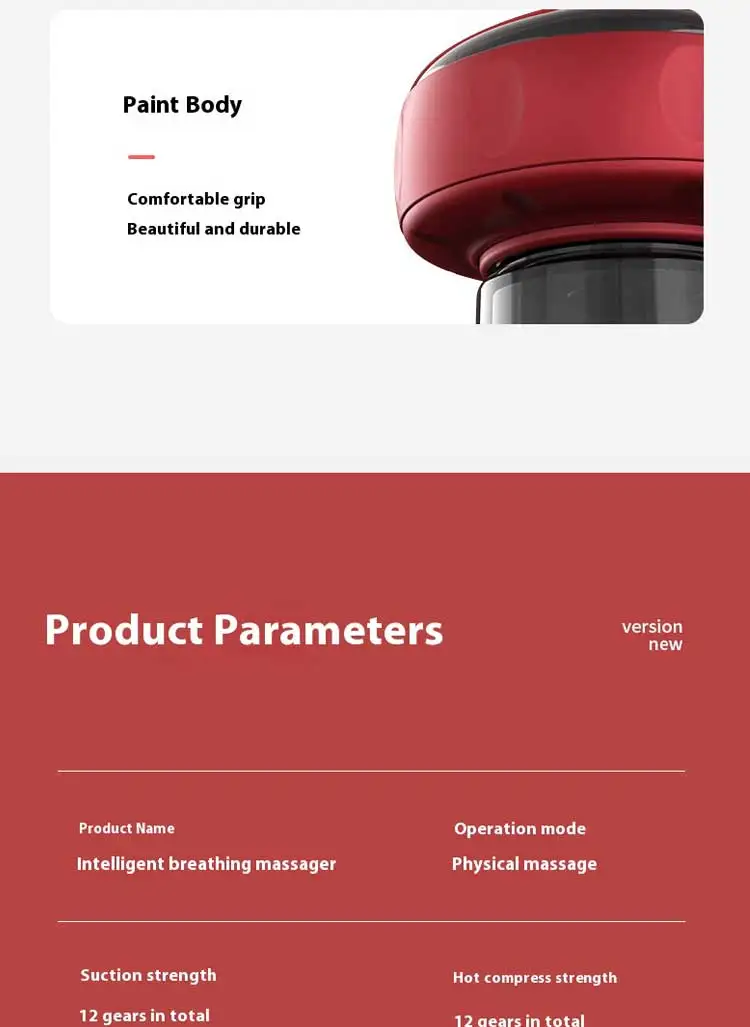 Paint Body

Comfortable grip
Beautiful and durable

Product Parameters

version
new

Product Name
Intelligent breathing massager

Operation mode
Physical massage

Suction strength
12 gears in total

Hot compress strength
12 gears in total